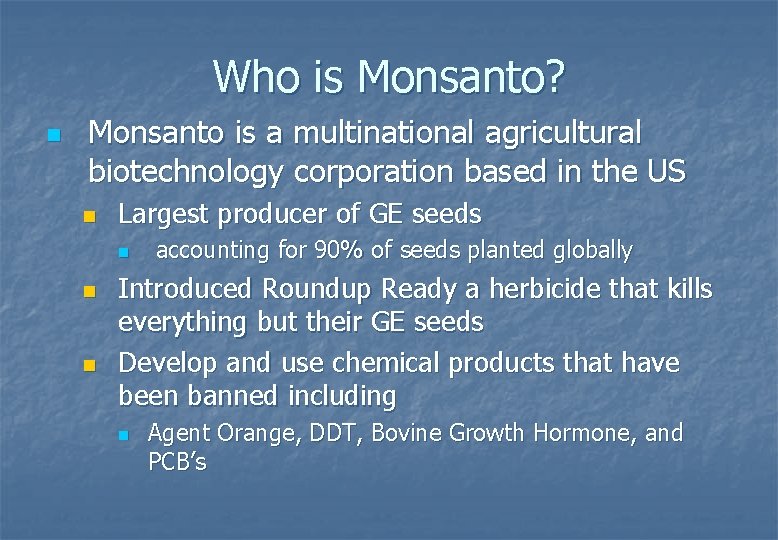 Who is Monsanto?

Monsanto is a multinational agricultural biotechnology corporation based in the US

Largest producer of GE seeds

accounting for 90% of seeds planted globally

Introduced Roundup Ready a herbicide that kills everything but their GE seeds

Develop and use chemical products that have been banned including

Agent Orange, DDT, Bovine Growth Hormone, and PCB's